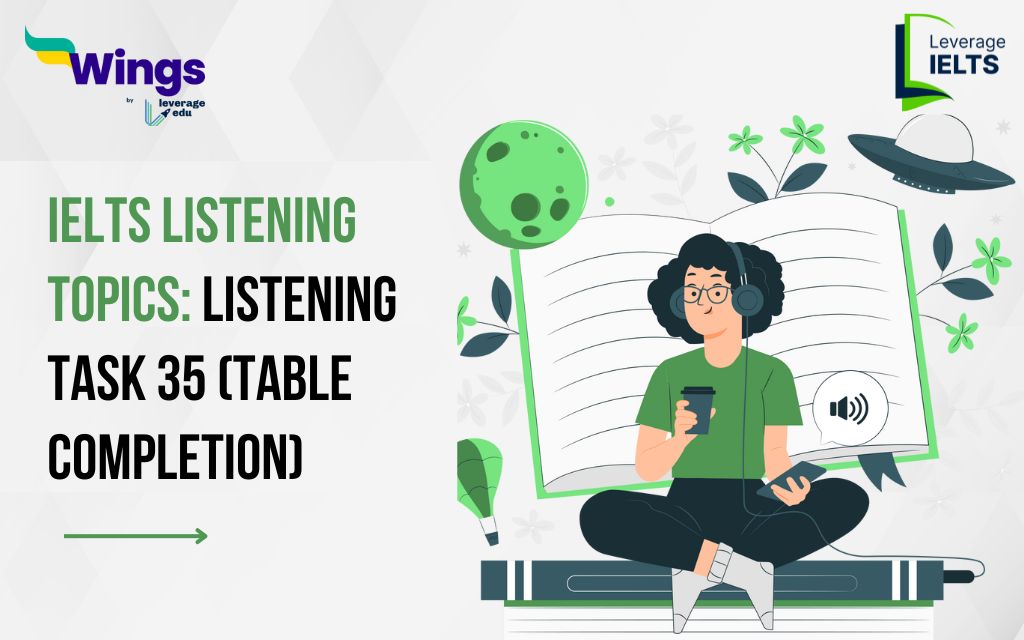 Wings
by leverage edu

Leverage IELTS

IELTS LISTENING TOPICS: LISTENING TASK 35 (TABLE COMPLETION)